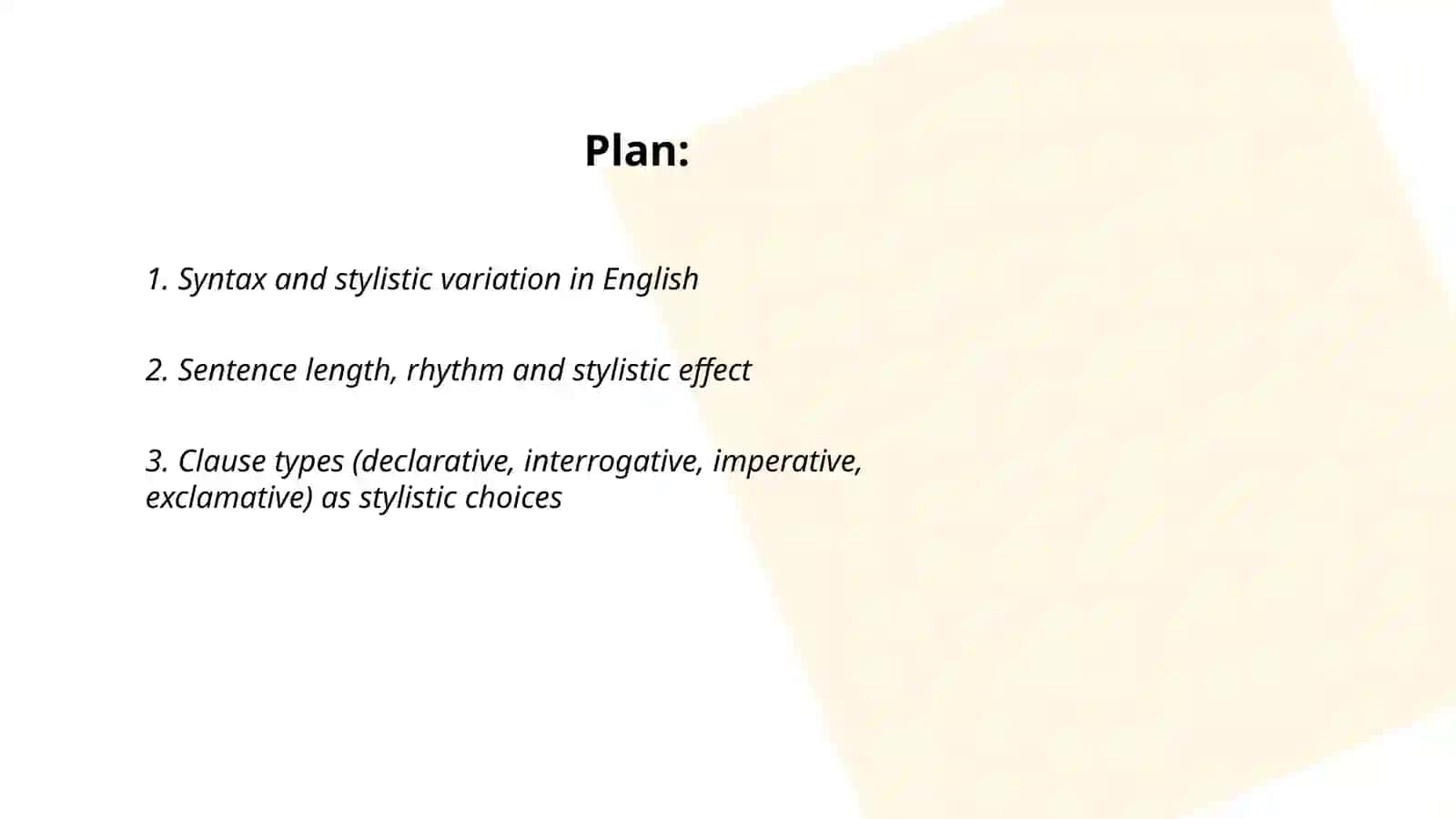 Plan:

1. Syntax and stylistic variation in English

2. Sentence length, rhythm and stylistic effect

3. Clause types (declarative, interrogative, imperative, exclamative) as stylistic choices